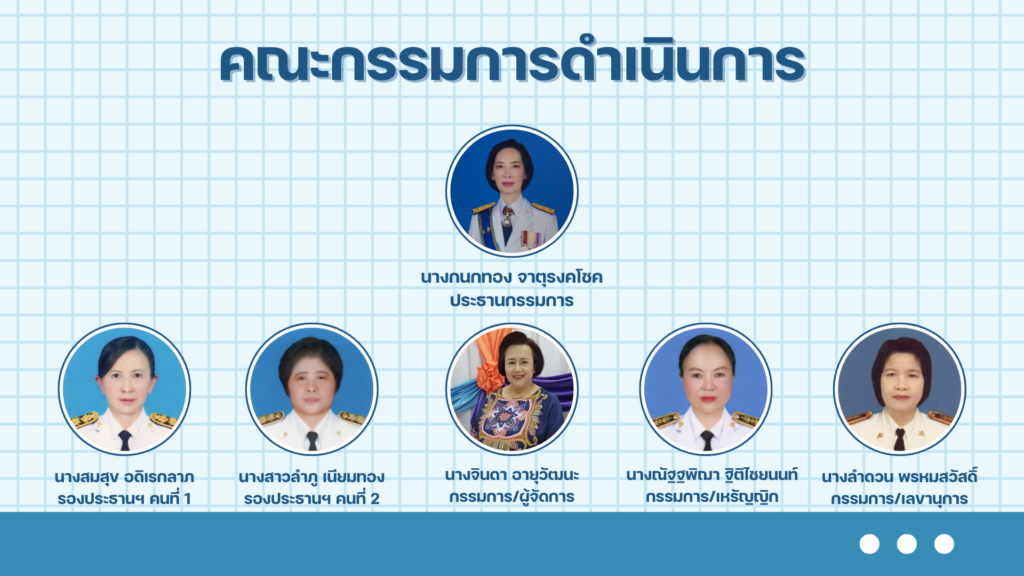 คณะกรรมการดำเนินการ

นางกนกทอง จาตุรงคโชค
ประธานกรรมการ

นางสมสุข อดิเรกลาภ
รองประธานฯ คนที่ 1

นางสาวลำภู เนียมทอง
รองประธานฯ คนที่ 2

นางจินดา อายุวัฒนะ
กรรมการ/ผู้จัดการ

นางณัฐฐพิฌา ฐิติไชยนนท์
กรรมการ/เหรัญญิก

นางลำดวน พรหมสวัสดิ์
กรรมการ/เลขานุการ